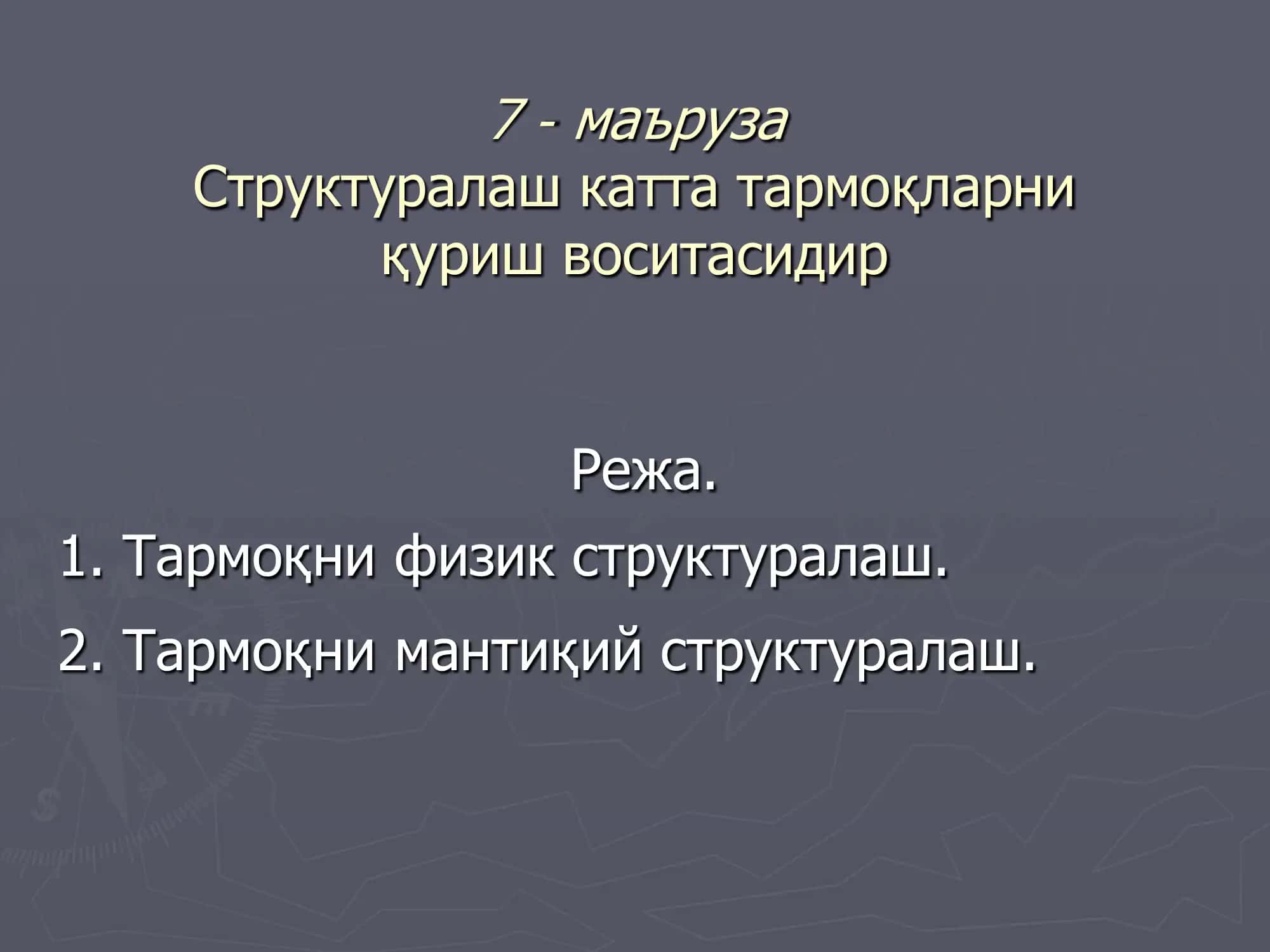 7 - маъруза
Структуралаш катта тармоқларни қуриш воситасидир

Режа.
1. Тармоқни физик структуралаш.
2. Тармоқни мантиқий структуралаш.